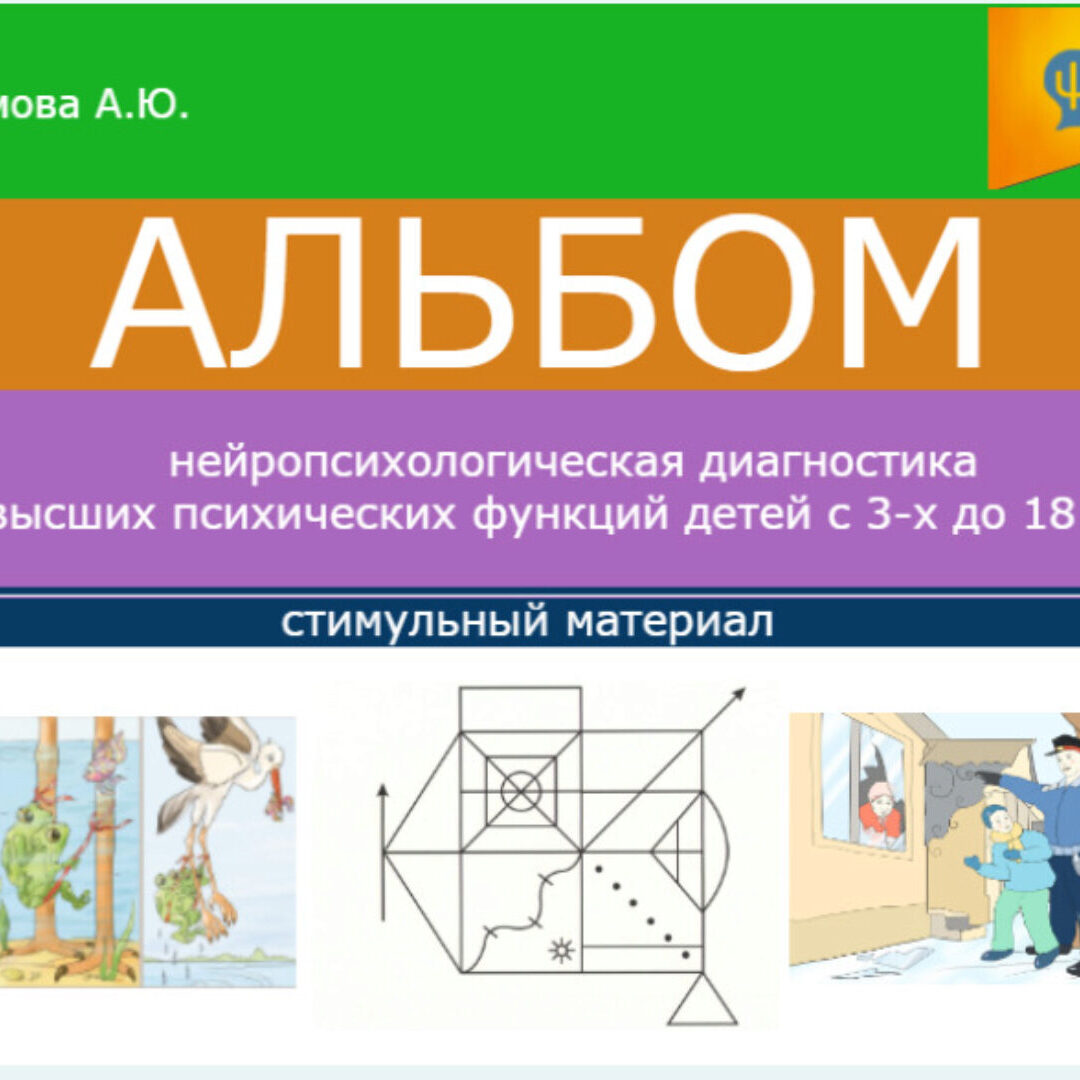 мова А.Ю.

АЛЬБОМ

нейропсихологическая диагностика высших психических функций детей с 3-х до 18

стимульный материал